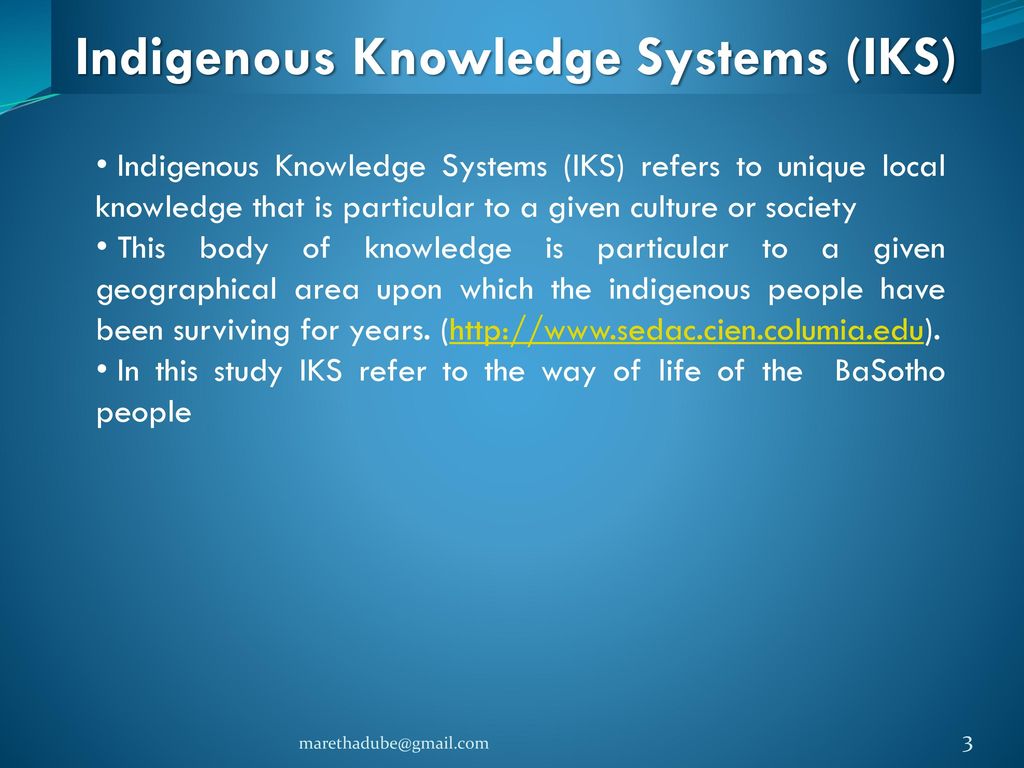 Indigenous Knowledge Systems (IKS)

• Indigenous Knowledge Systems (IKS) refers to unique local knowledge that is particular to a given culture or society

• This body of knowledge is particular to a given geographical area upon which the indigenous people have been surviving for years. (http://www.sedac.cien.columia.edu).

• In this study IKS refer to the way of life of the BaSotho people

marethadube@gmail.com

3